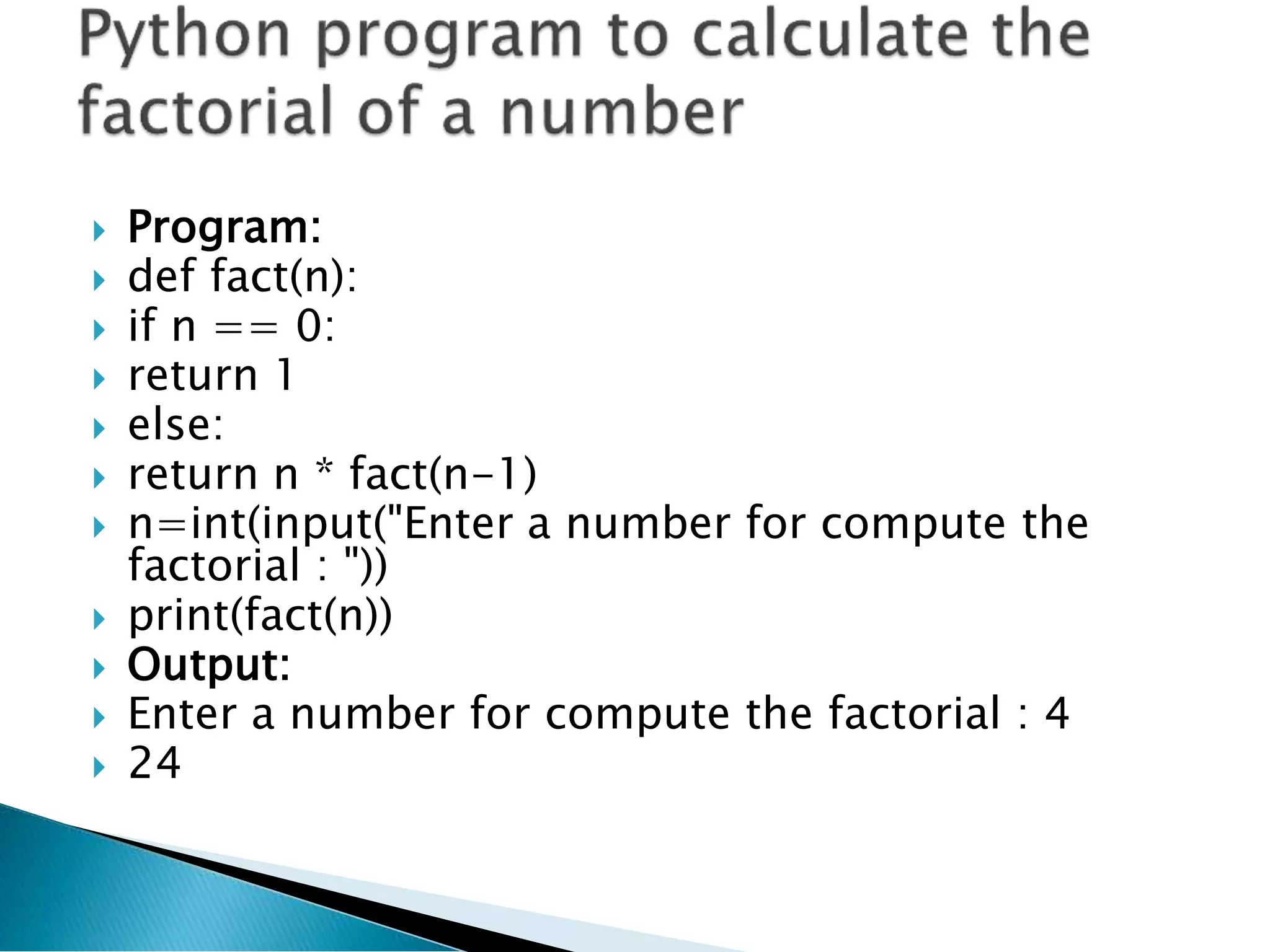 Python program to calculate the factorial of a number

Program:
def fact(n):
if n == 0:
return 1
else:
return n * fact(n-1)
n=int(input("Enter a number for compute the factorial : "))
print(fact(n))
Output:
Enter a number for compute the factorial : 4
24